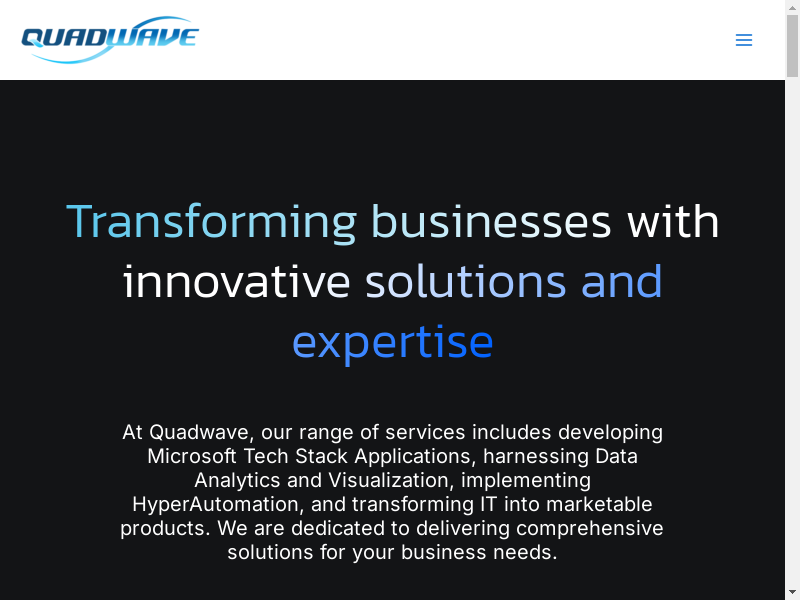 QUADWAVE

Transforming businesses with innovative solutions and expertise

At Quadwave, our range of services includes developing Microsoft Tech Stack Applications, harnessing Data Analytics and Visualization, implementing HyperAutomation, and transforming IT into marketable products. We are dedicated to delivering comprehensive solutions for your business needs.